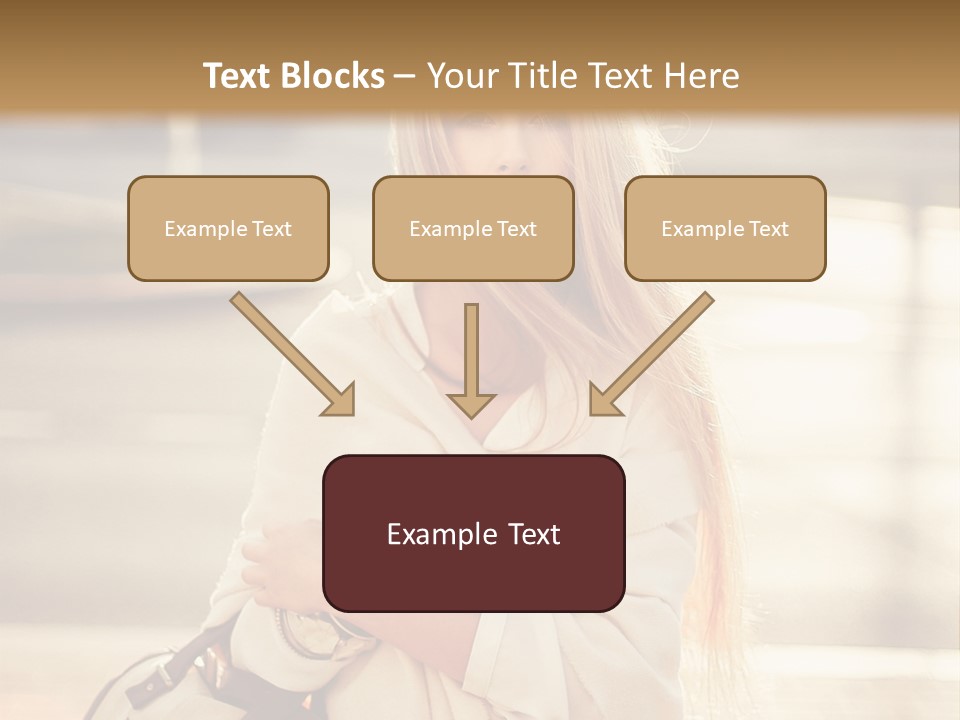 Text Blocks – Your Title Text Here

Example Text

Example Text

Example Text

Example Text